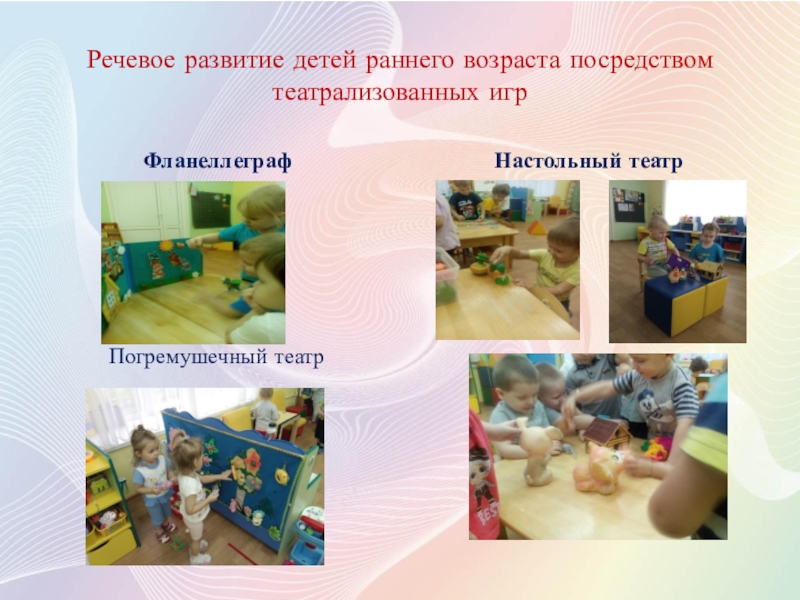 Речевое развитие детей раннего возраста посредством театрализованных игр

Фланеллеграф

Настольный театр

Погремушечный театр